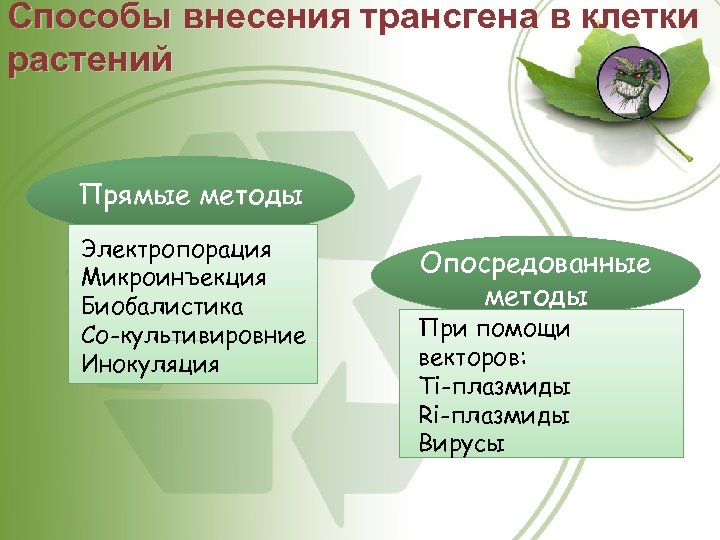 Способы внесения трансгена в клетки растений

Прямые методы

Электропорация
Микроинъекция
Биобалистика
Со-культивировние
Инокуляция

Опосредованные методы

При помощи векторов:
Ti-плазмиды
Ri-плазмиды
Вирусы